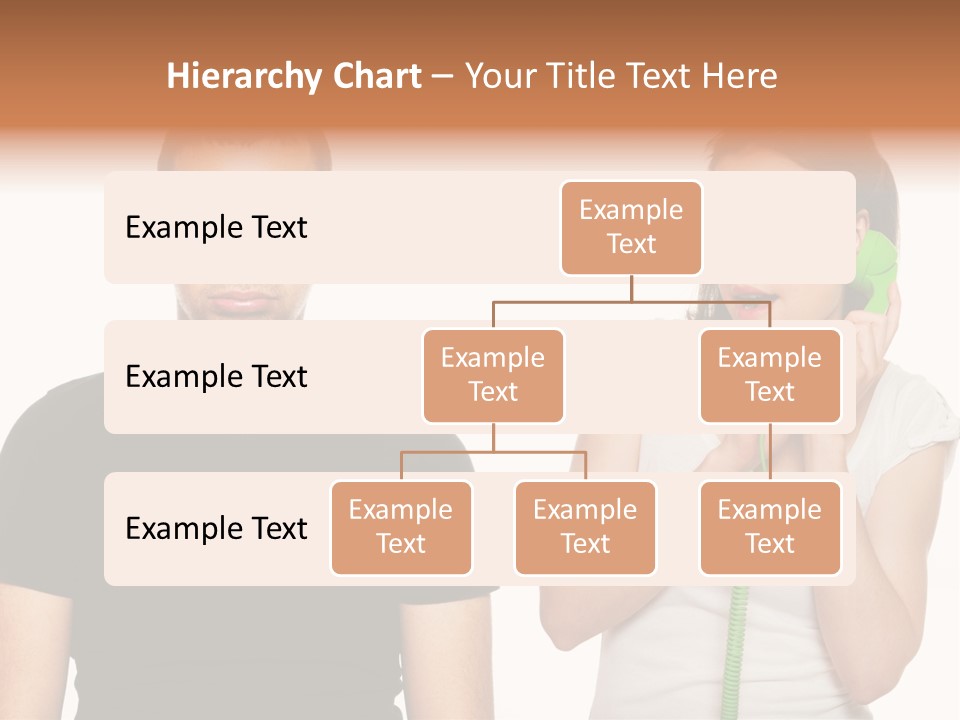 Hierarchy Chart – Your Title Text Here

Example Text

Example Text

Example Text

Example Text

Example Text

Example Text

Example Text

Example Text

Example Text